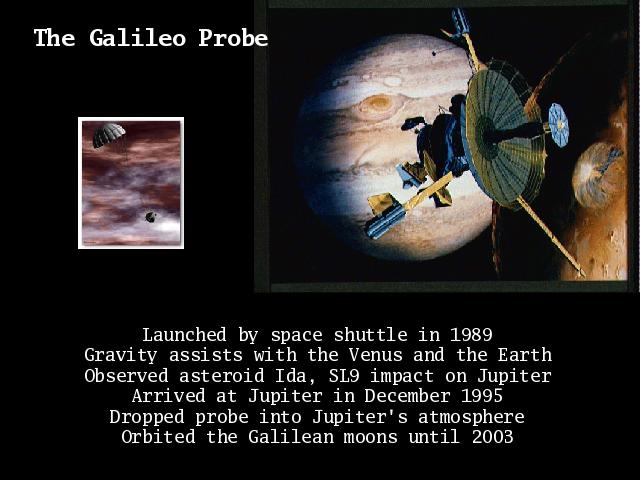 The Galileo Probe

Launched by space shuttle in 1989
Gravity assists with the Venus and the Earth
Observed asteroid Ida, SL9 impact on Jupiter
Arrived at Jupiter in December 1995
Dropped probe into Jupiter's atmosphere
Orbited the Galilean moons until 2003